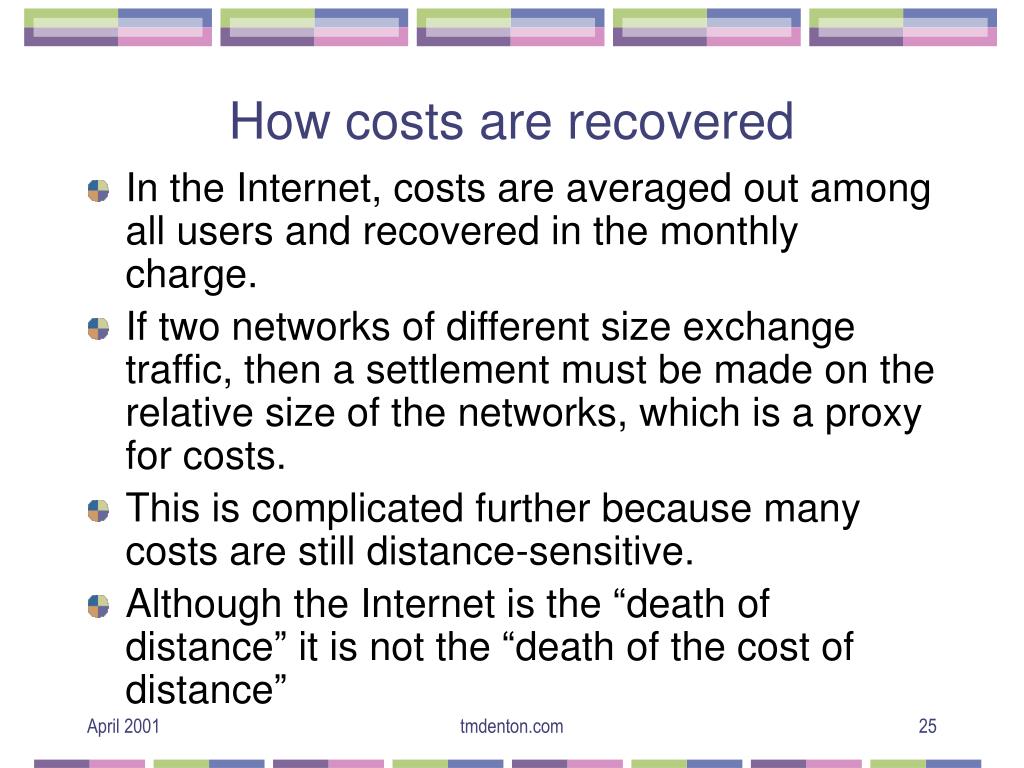 How costs are recovered

In the Internet, costs are averaged out among all users and recovered in the monthly charge.

If two networks of different size exchange traffic, then a settlement must be made on the relative size of the networks, which is a proxy for costs.

This is complicated further because many costs are still distance-sensitive.

Although the Internet is the “death of distance” it is not the “death of the cost of distance”

April 2001

tmdenton.com

25